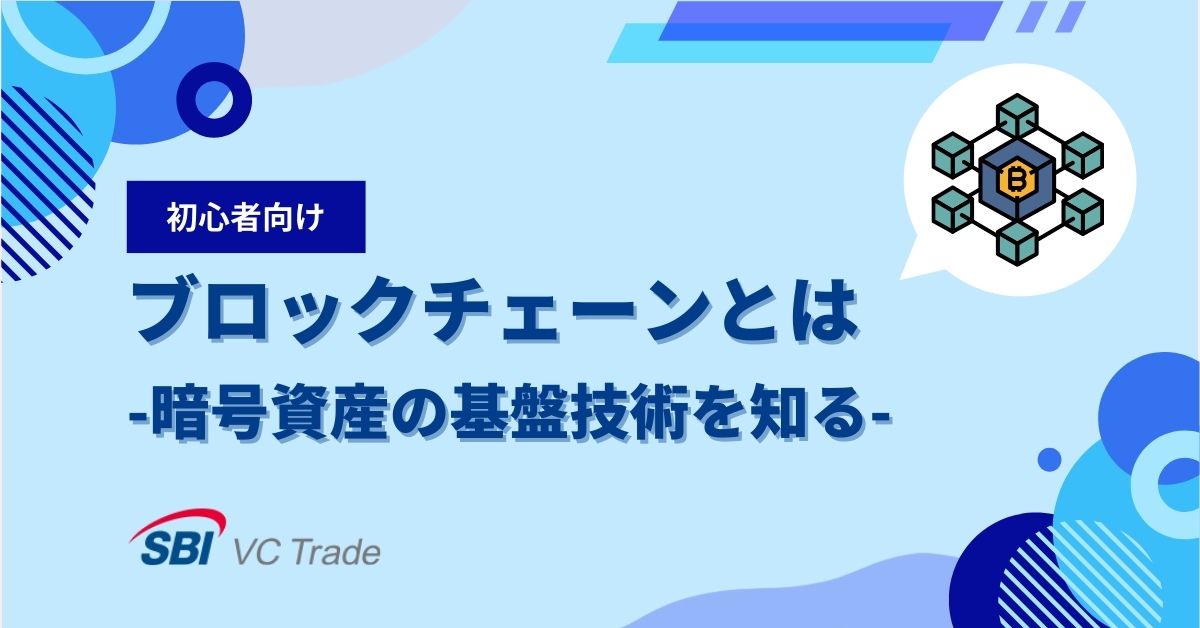 初心者向け

ブロックチェーンとは

-暗号資産の基盤技術を知る-

SBI VC Trade